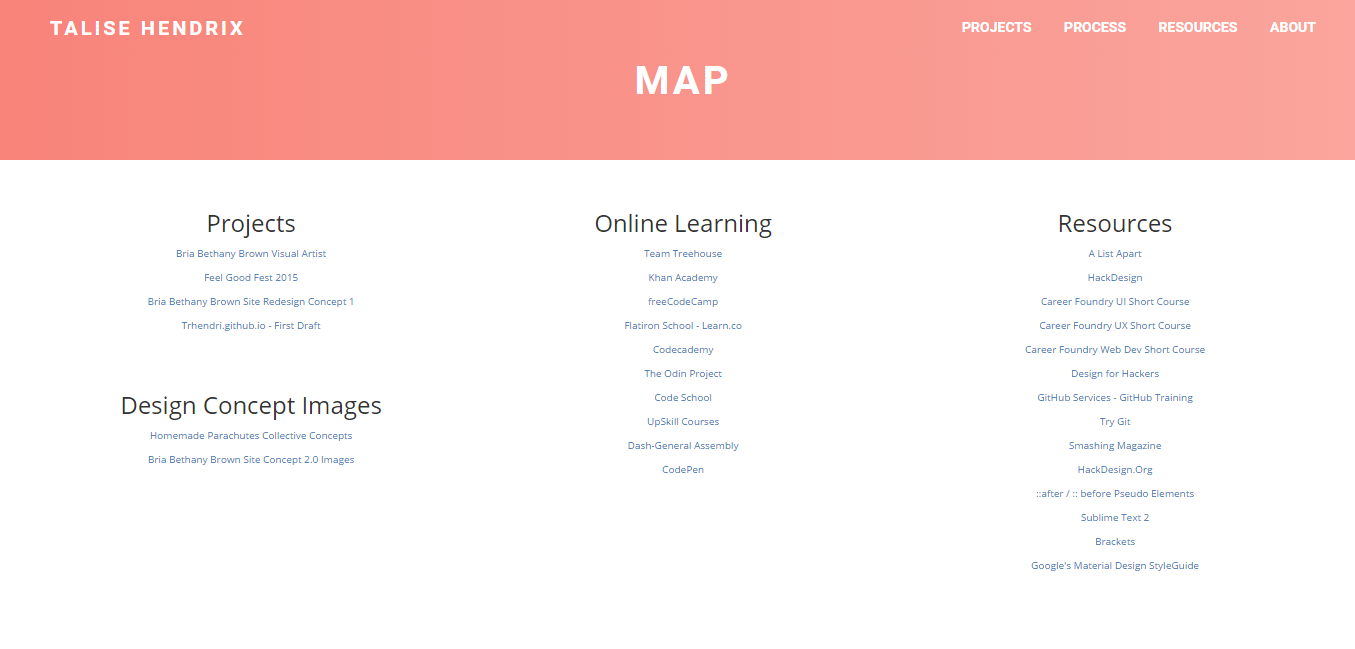 TALISE HENDRIX

PROJECTS PROCESS RESOURCES ABOUT

MAP

Projects

Bria Bethany Brown Visual Artist

Feel Good Fest 2015

Bria Bethany Brown Site Redesign Concept 1

Trhendri.github.io - First Draft

Design Concept Images

Homemade Parachutes Collective Concepts

Bria Bethany Brown Site Concept 2.0 Images

Online Learning

Team Treehouse

Khan Academy

freeCodeCamp

Flatiron School - Learn.co

Codecademy

The Odin Project

Code School

UpSkill Courses

Dash-General Assembly

CodePen

Resources

A List Apart

HackDesign

Career Foundry UI Short Course

Career Foundry UX Short Course

Career Foundry Web Dev Short Course

Design for Hackers

GitHub Services - GitHub Training

Try Git

Smashing Magazine

HackDesign.Org

::after / :: before Pseudo Elements

Sublime Text 2

Brackets

Google's Material Design StyleGuide